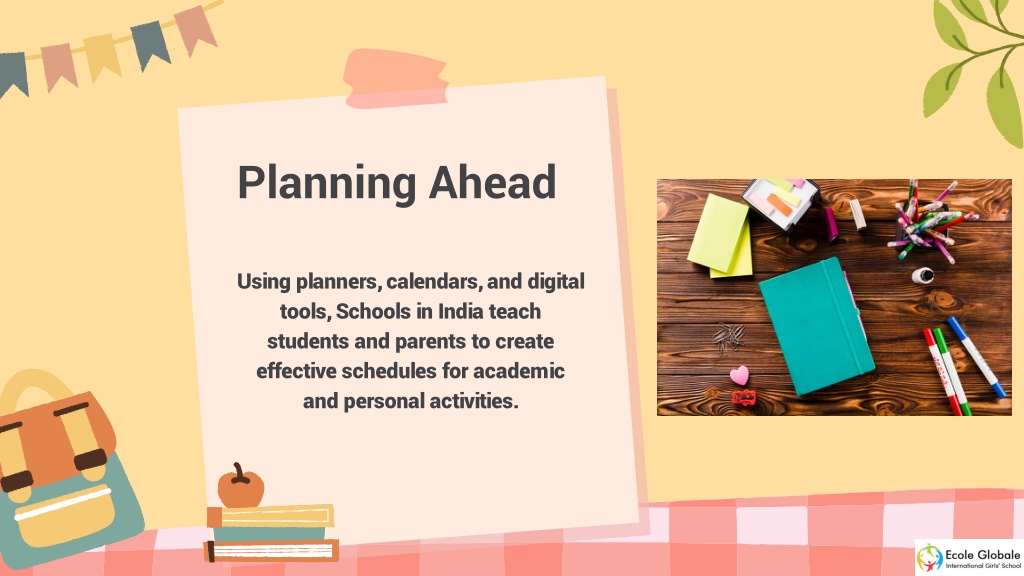 Planning Ahead

Using planners, calendars, and digital tools, Schools in India teach students and parents to create effective schedules for academic and personal activities.

Ecole Globale
International Girls' School